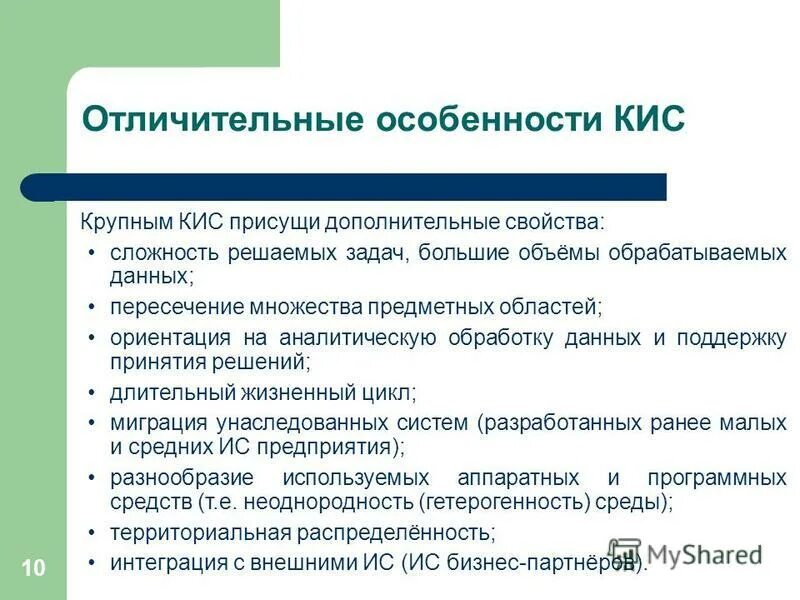 Отличительные особенности КИС

Крупным КИС присущи дополнительные свойства:

• сложность решаемых задач, большие объёмы обрабатываемых данных;
• пересечение множества предметных областей;
• ориентация на аналитическую обработку данных и поддержку принятия решений;
• длительный жизненный цикл;
• миграция унаследованных систем (разработанных ранее малых и средних ИС предприятия);
• разнообразие используемых аппаратных и программных средств (т.е. неоднородность (гетерогенность) среды);
• территориальная распределённость;
• интеграция с внешними ИС (ИС бизнес-партнёров).

10

MyShared